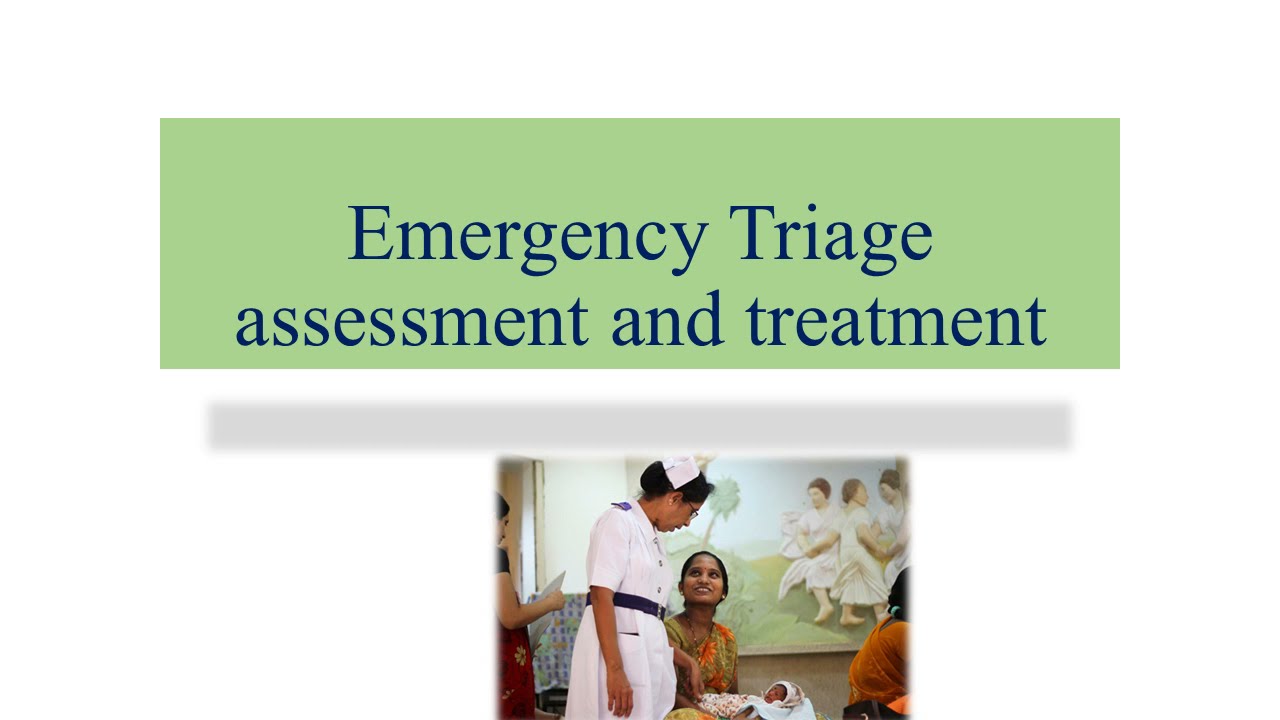 Emergency Triage assessment and treatment